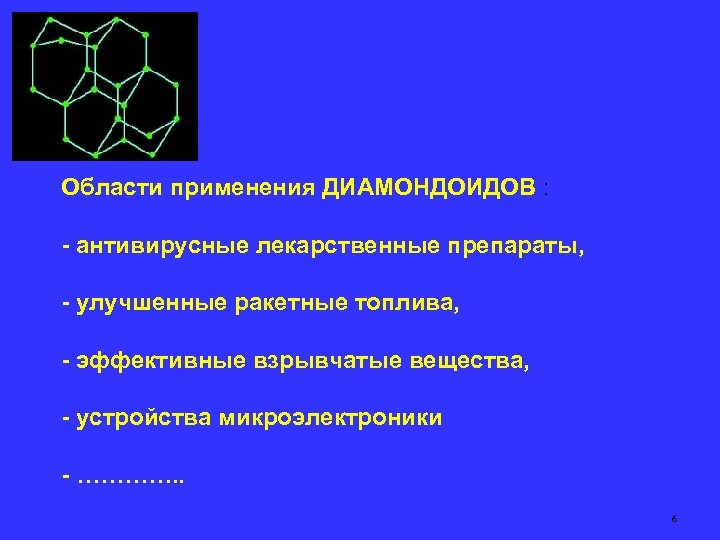 Области применения ДИАМОНДОИДОВ :

- антивирусные лекарственные препараты,

- улучшенные ракетные топлива,

- эффективные взрывчатые вещества,

- устройства микроэлектроники

- …………..

6